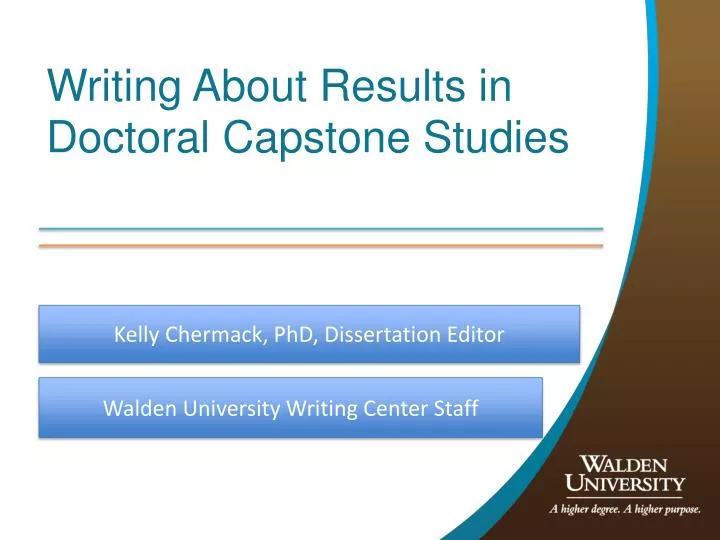 Writing About Results in Doctoral Capstone Studies

Kelly Chermack, PhD, Dissertation Editor

Walden University Writing Center Staff

WALDEN UNIVERSITY
A higher degree. A higher purpose.